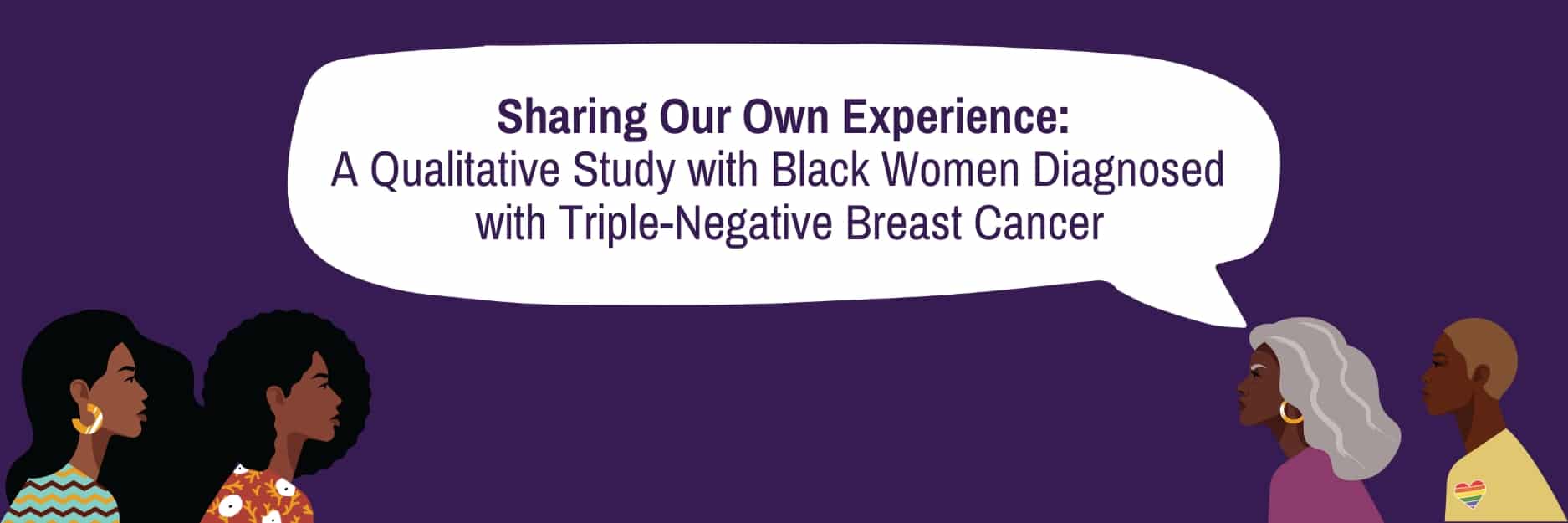 Sharing Our Own Experience:
A Qualitative Study with Black Women Diagnosed with Triple-Negative Breast Cancer